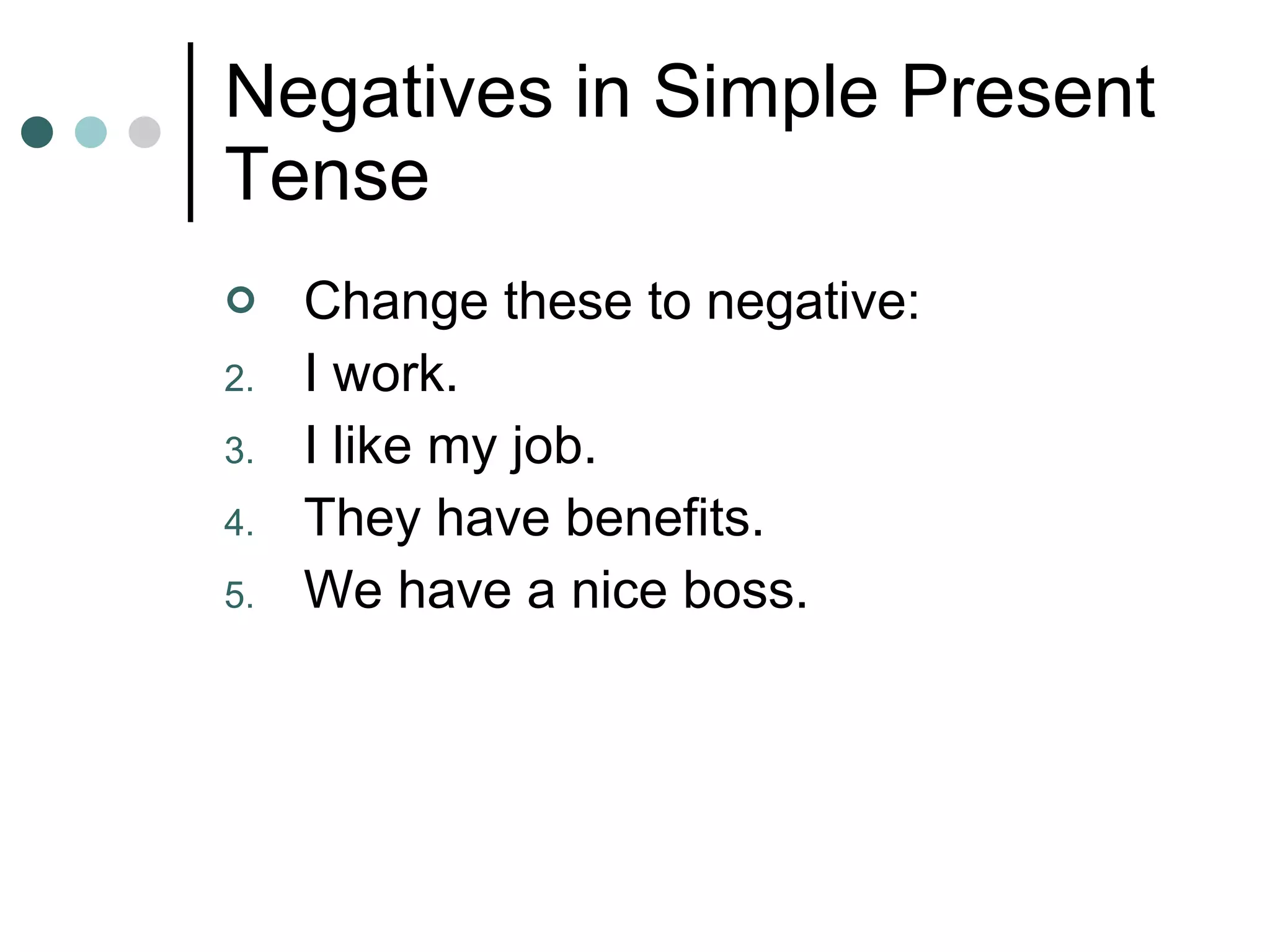 Negatives in Simple Present Tense

Change these to negative:
2. I work.
3. I like my job.
4. They have benefits.
5. We have a nice boss.